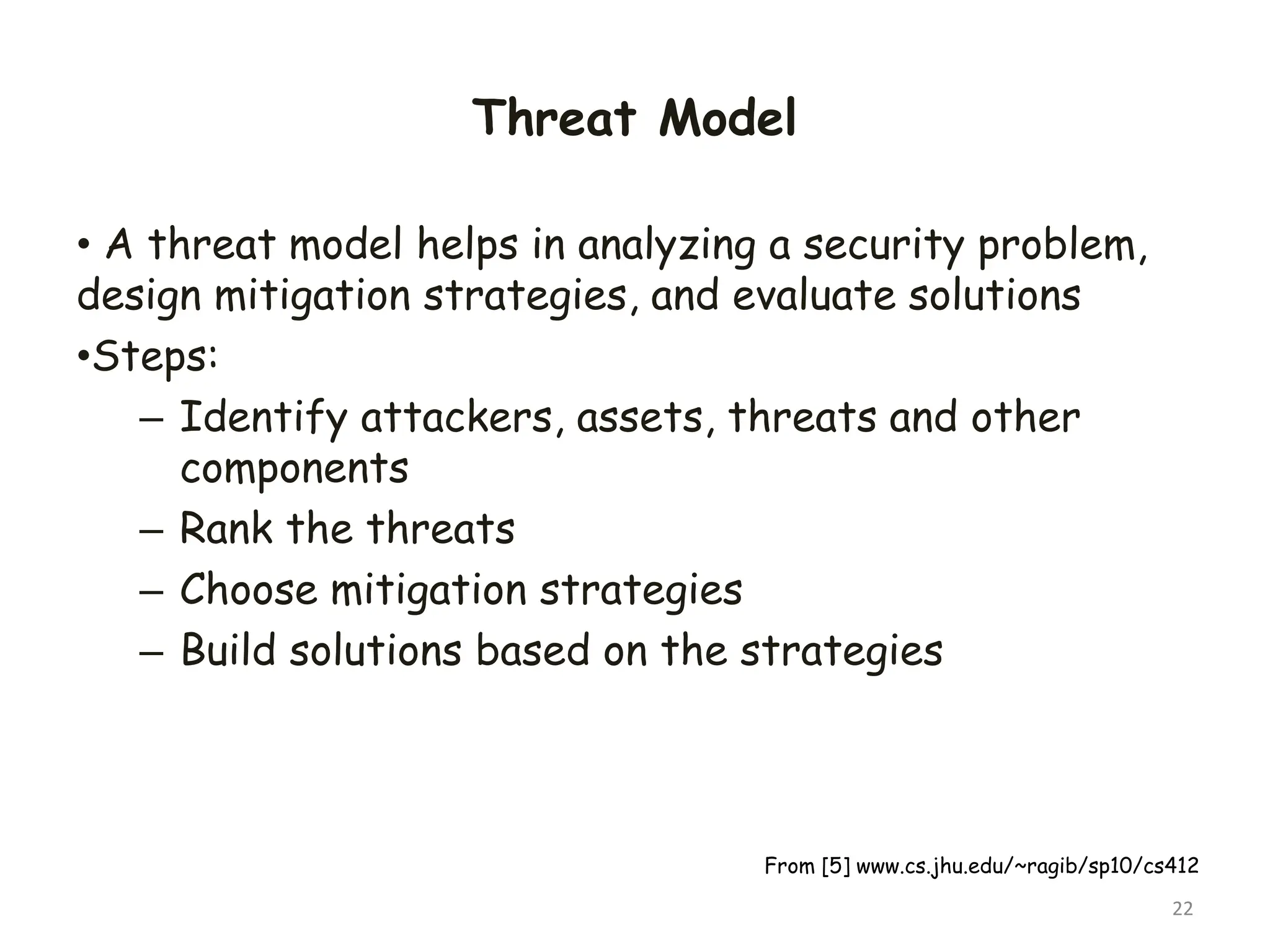 Threat Model

• A threat model helps in analyzing a security problem, design mitigation strategies, and evaluate solutions

•Steps:

– Identify attackers, assets, threats and other components

– Rank the threats

– Choose mitigation strategies

– Build solutions based on the strategies

From [5] www.cs.jhu.edu/~ragib/sp10/cs412

22